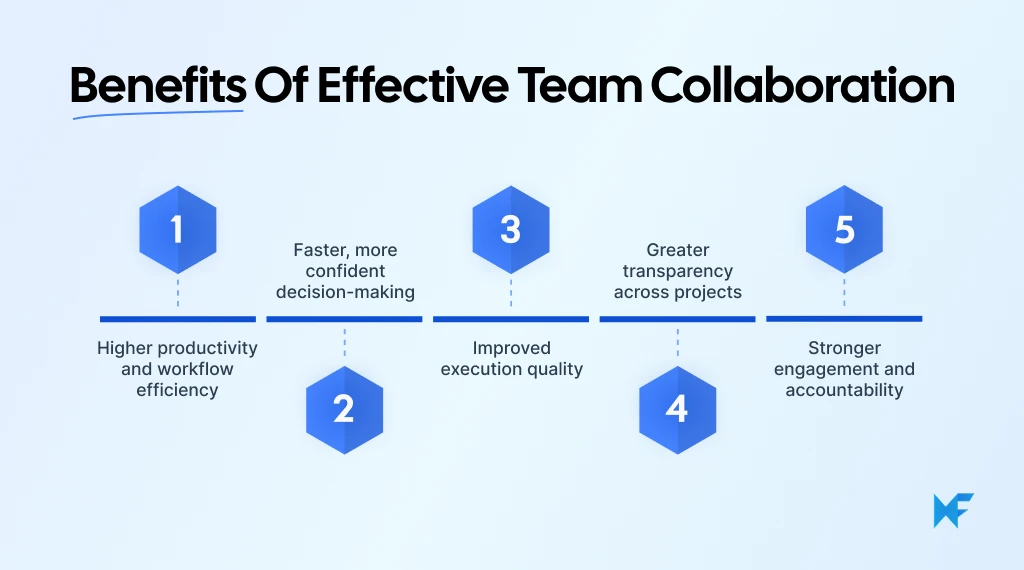 Benefits Of Effective Team Collaboration

1

Higher productivity and workflow efficiency

Faster, more confident decision-making

2

3

Improved execution quality

Greater transparency across projects

4

5

Stronger engagement and accountability